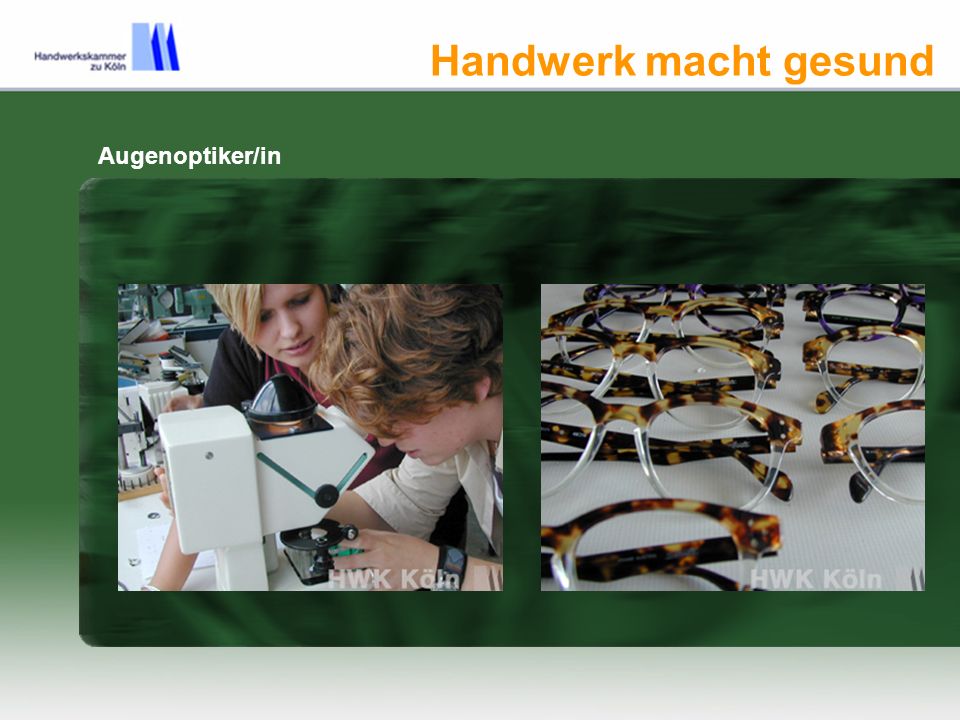 Handwerkskammer zu Köln

Handwerk macht gesund

Augenoptiker/in

HWK Köln

HWK Köln